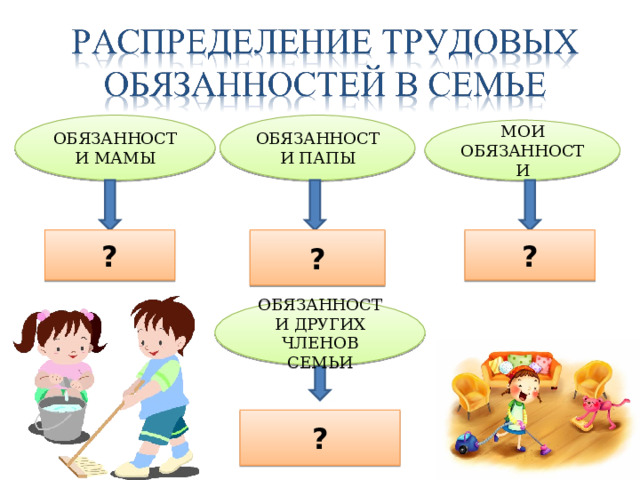 РАСПРЕДЕЛЕНИЕ ТРУДОВЫХ ОБЯЗАННОСТЕЙ В СЕМЬЕ

ОБЯЗАННОСТИ МАМЫ

ОБЯЗАННОСТИ ПАПЫ

МОИ ОБЯЗАННОСТИ

?

?

?

ОБЯЗАННОСТИ ДРУГИХ ЧЛЕНОВ СЕМЬИ

?